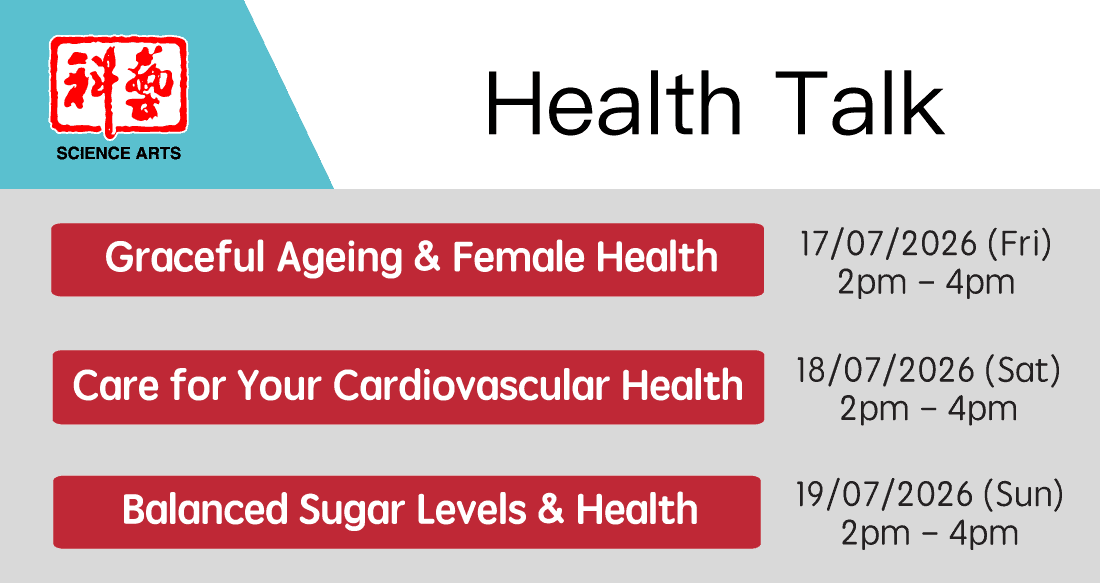 科藝
SCIENCE ARTS

Health Talk

Graceful Ageing & Female Health

17/07/2026 (Fri)
2pm – 4pm

Care for Your Cardiovascular Health

18/07/2026 (Sat)
2pm – 4pm

Balanced Sugar Levels & Health

19/07/2026 (Sun)
2pm – 4pm